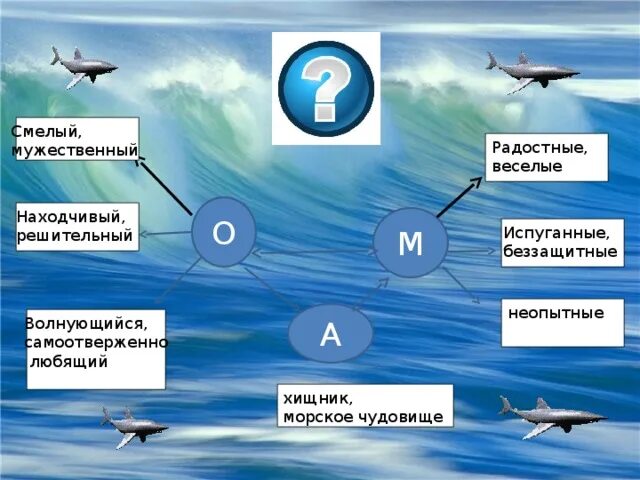 ?

Смелый, мужественный

Находчивый, решительный

Волнующийся, самоотверженно любящий

О

М

А

Радостные, веселые

Испуганные, беззащитные

неопытные

хищник, морское чудовище